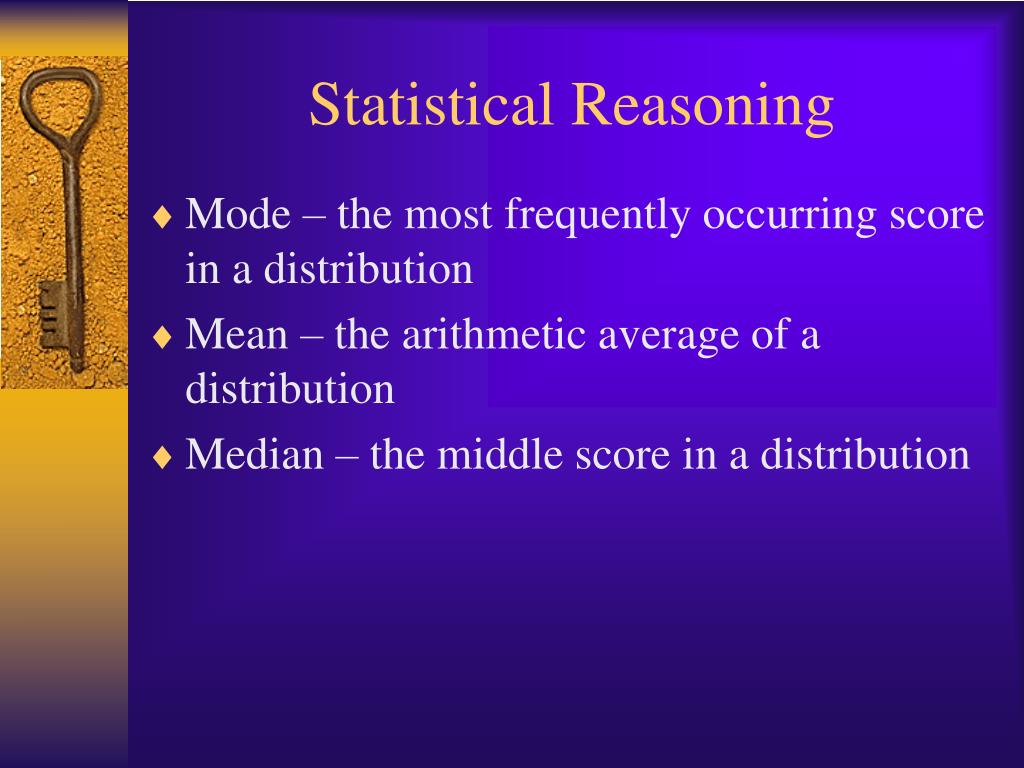 Statistical Reasoning

♦ Mode – the most frequently occurring score in a distribution
♦ Mean – the arithmetic average of a distribution
♦ Median – the middle score in a distribution